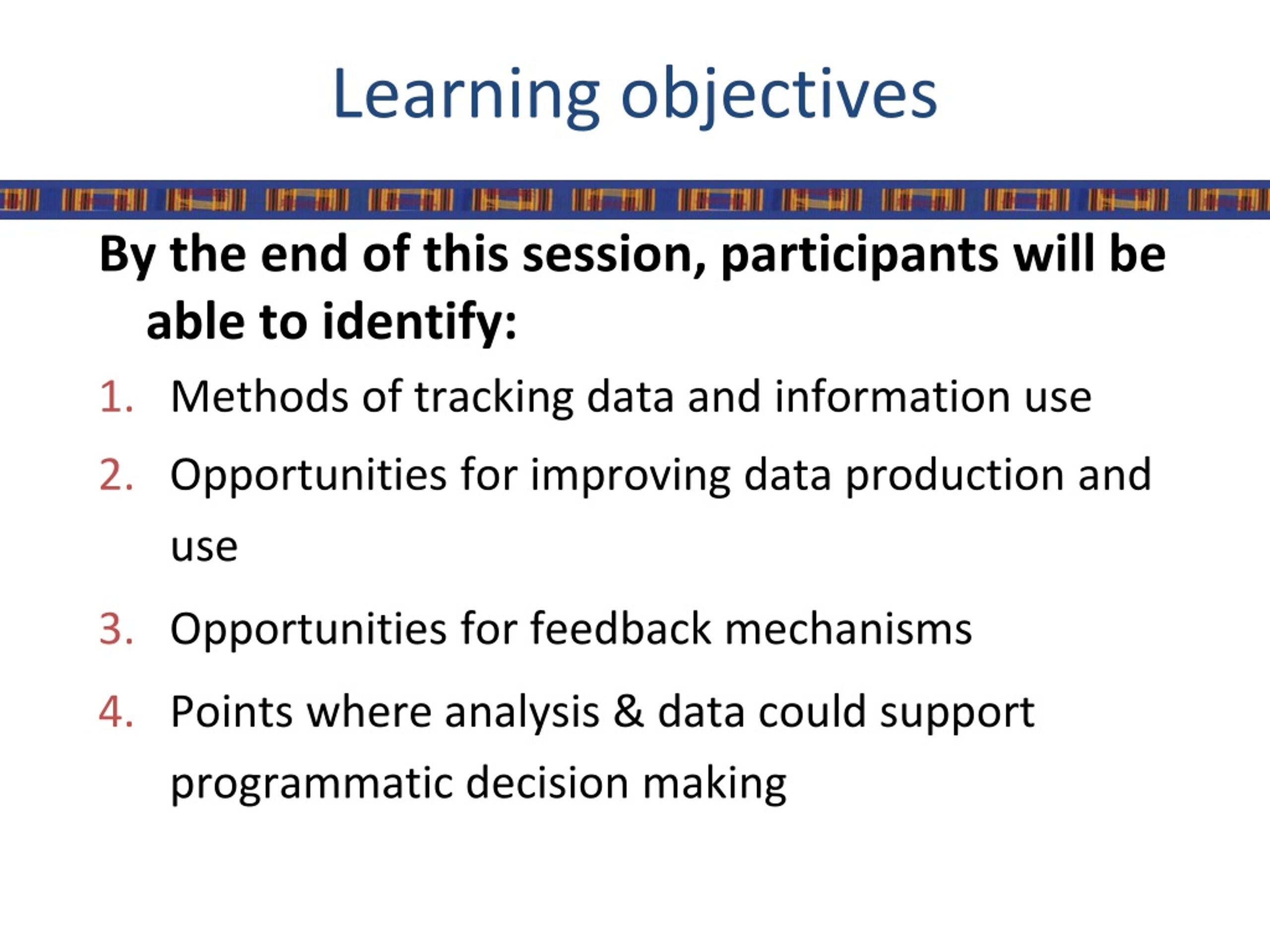 Learning objectives

By the end of this session, participants will be able to identify:

1. Methods of tracking data and information use
2. Opportunities for improving data production and use
3. Opportunities for feedback mechanisms
4. Points where analysis & data could support programmatic decision making